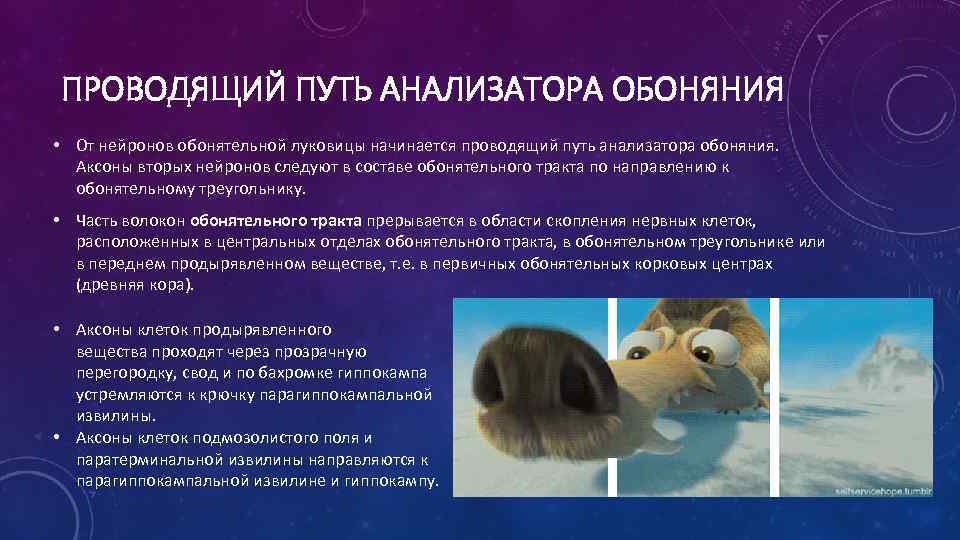 ПРОВОДЯЩИЙ ПУТЬ АНАЛИЗАТОРА ОБОНЯНИЯ

• От нейронов обонятельной луковицы начинается проводящий путь анализатора обоняния. Аксоны вторых нейронов следуют в составе обонятельного тракта по направлению к обонятельному треугольнику.

• Часть волокон обонятельного тракта прерывается в области скопления нервных клеток, расположенных в центральных отделах обонятельного тракта, в обонятельном треугольнике или в переднем продырявленном веществе, т.е. в первичных обонятельных корковых центрах (древняя кора).

• Аксоны клеток продырявленного вещества проходят через прозрачную перегородку, свод и по бахромке гиппокампа устремляются к крючку парагиппокампальной извилины.
• Аксоны клеток подмозолистого поля и паратерминальной извилины направляются к парагиппокампальной извилине и гиппокампу.

selfservicehope.tumblr